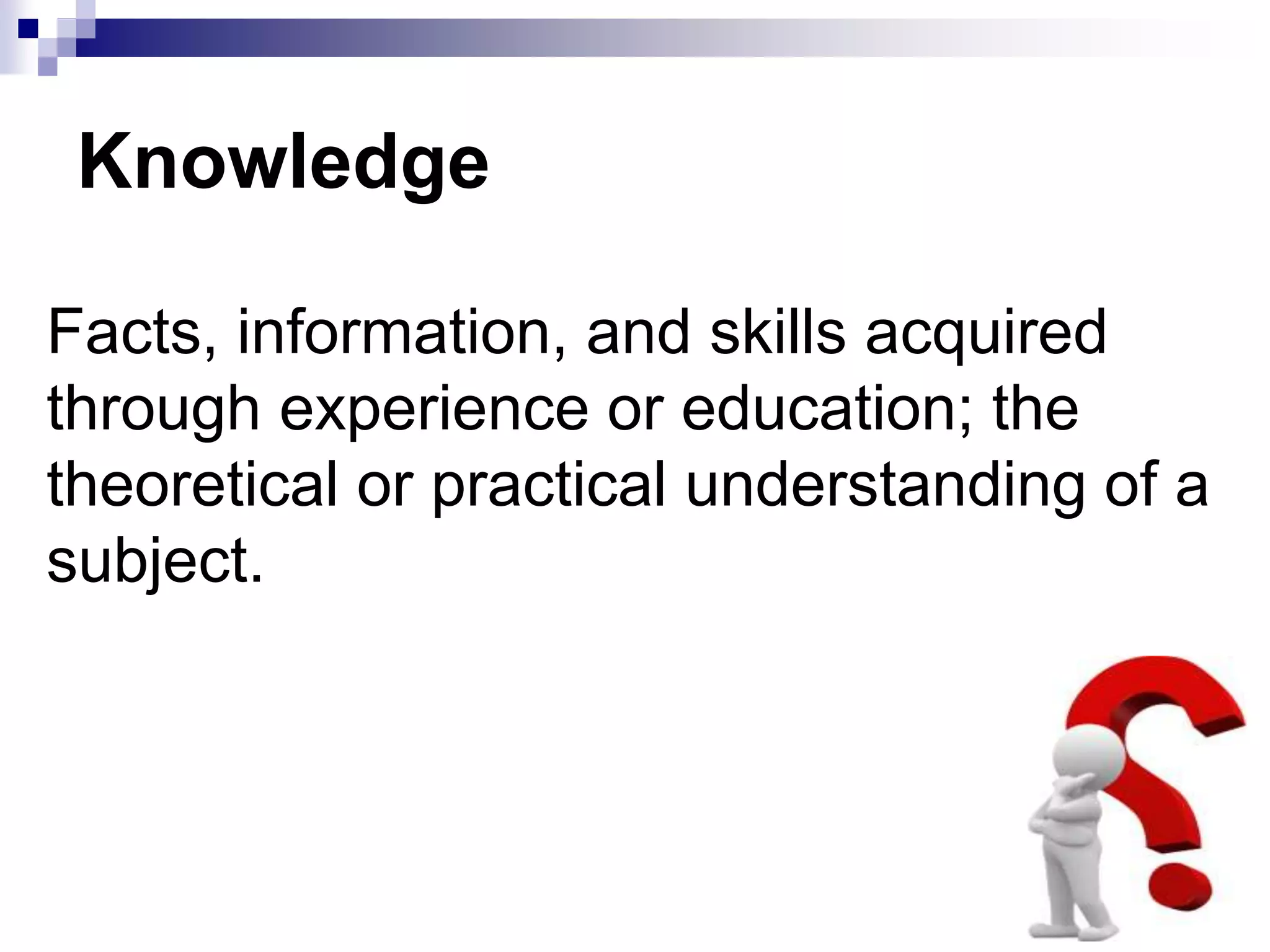 Knowledge

Facts, information, and skills acquired through experience or education; the theoretical or practical understanding of a subject.